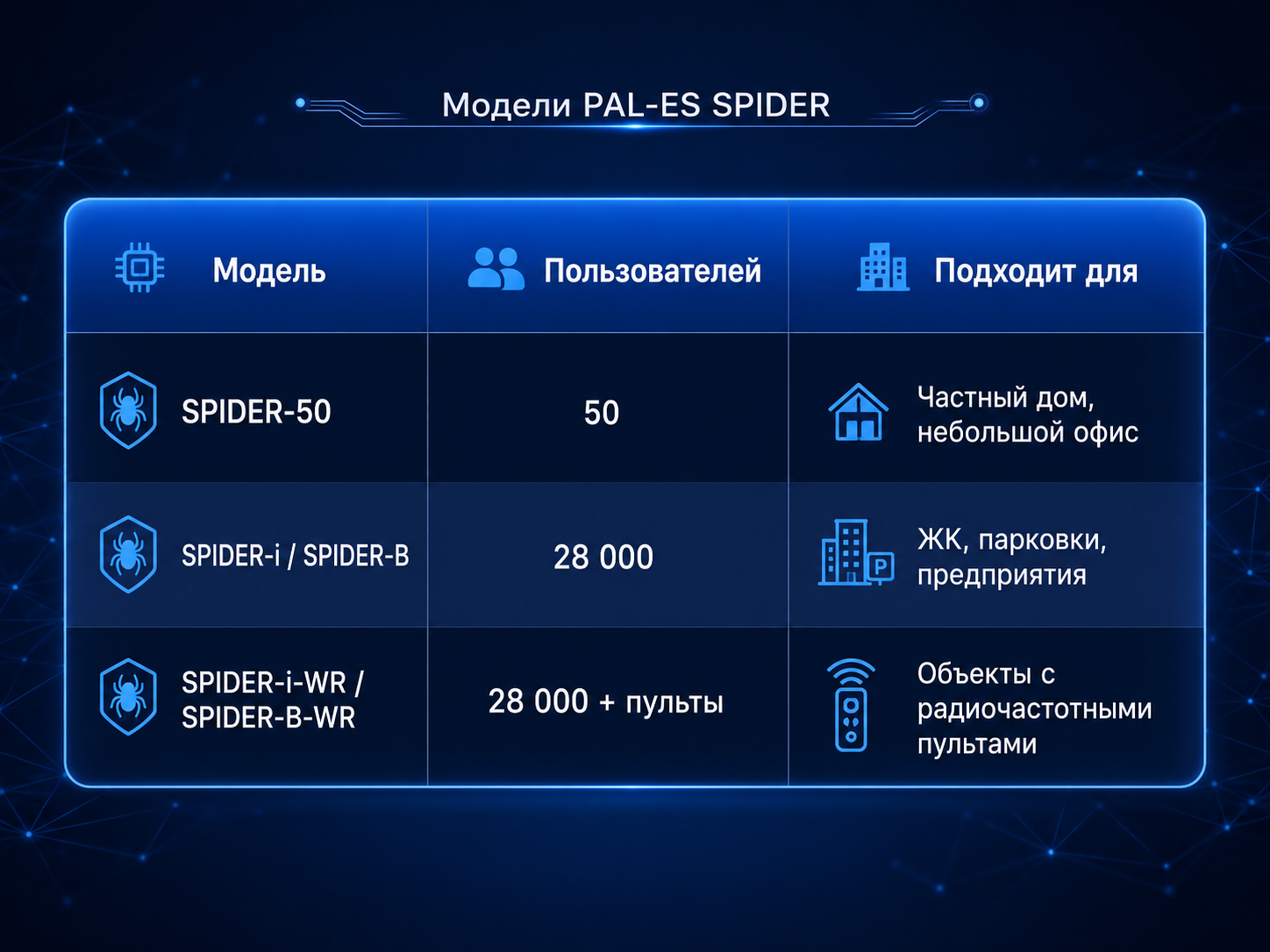 Модели PAL-ES SPIDER

| Модель | Пользователей | Подходит для |
|---|---|---|
| SPIDER-50 | 50 | Частный дом, небольшой офис |
| SPIDER-i / SPIDER-B | 28 000 | ЖК, парковки, предприятия |
| SPIDER-i-WR / SPIDER-B-WR | 28 000 + пульты | Объекты с радиочастотными пультами |